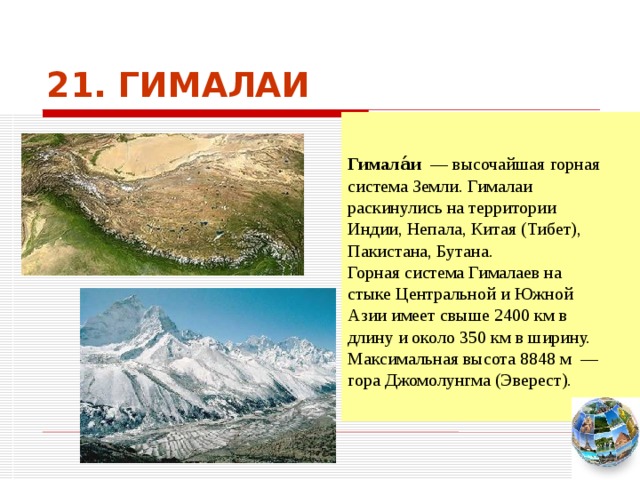 21. ГИМАЛАИ

Гимала́и — высочайшая горная система Земли. Гималаи раскинулись на территории Индии, Непала, Китая (Тибет), Пакистана, Бутана.
Горная система Гималаев на стыке Центральной и Южной Азии имеет свыше 2400 км в длину и около 350 км в ширину. Максимальная высота 8848 м — гора Джомолунгма (Эверест).